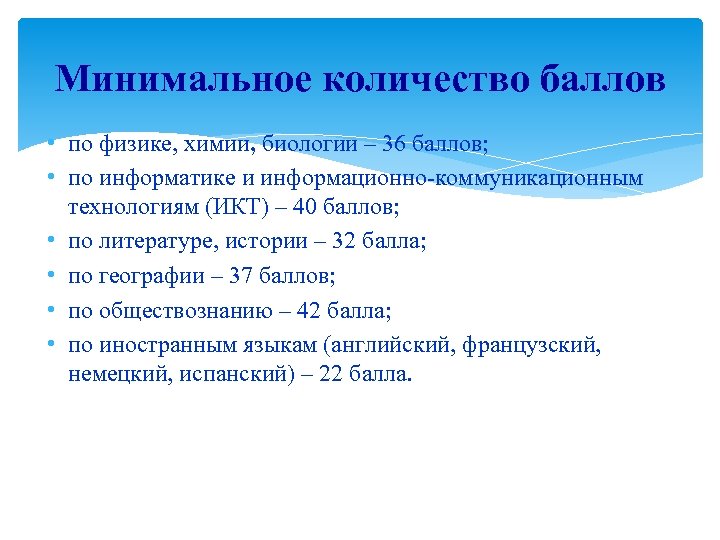 Минимальное количество баллов

• по физике, химии, биологии – 36 баллов;
• по информатике и информационно-коммуникационным технологиям (ИКТ) – 40 баллов;
• по литературе, истории – 32 балла;
• по географии – 37 баллов;
• по обществознанию – 42 балла;
• по иностранным языкам (английский, французский, немецкий, испанский) – 22 балла.